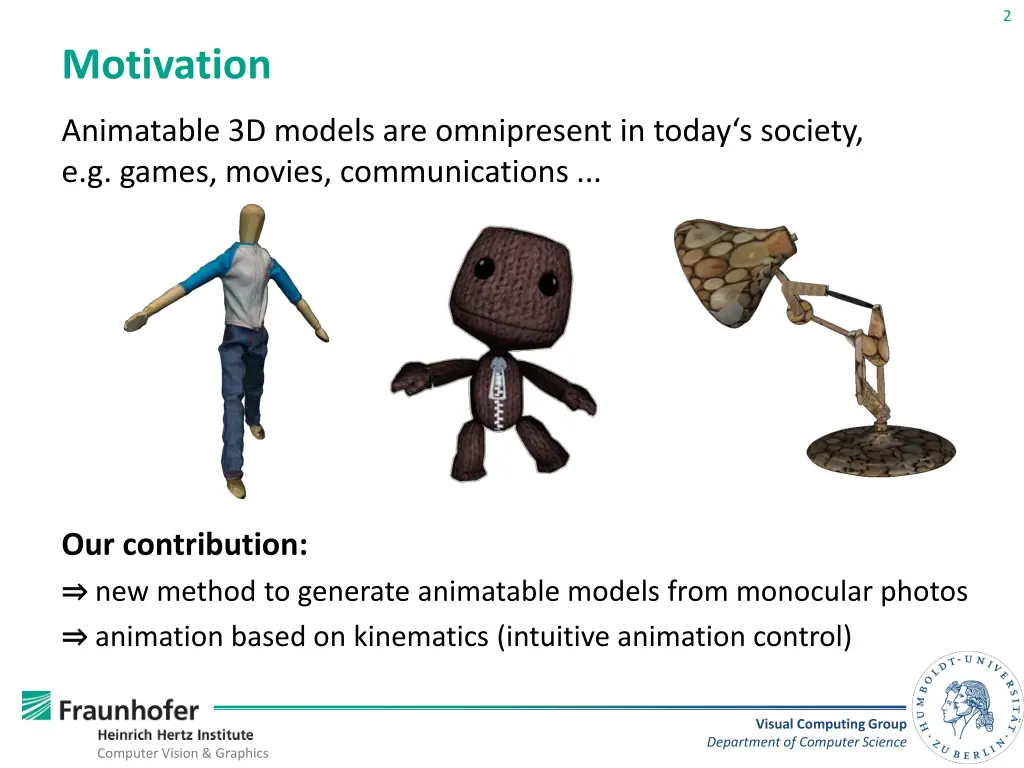 2

Motivation

Animatable 3D models are omnipresent in today‘s society, e.g. games, movies, communications ...

Our contribution:

⇒ new method to generate animatable models from monocular photos

⇒ animation based on kinematics (intuitive animation control)

Fraunhofer
Heinrich Hertz Institute
Computer Vision & Graphics

Visual Computing Group
Department of Computer Science

HUMBOLDT-UNIVERSITÄT ZU BERLIN